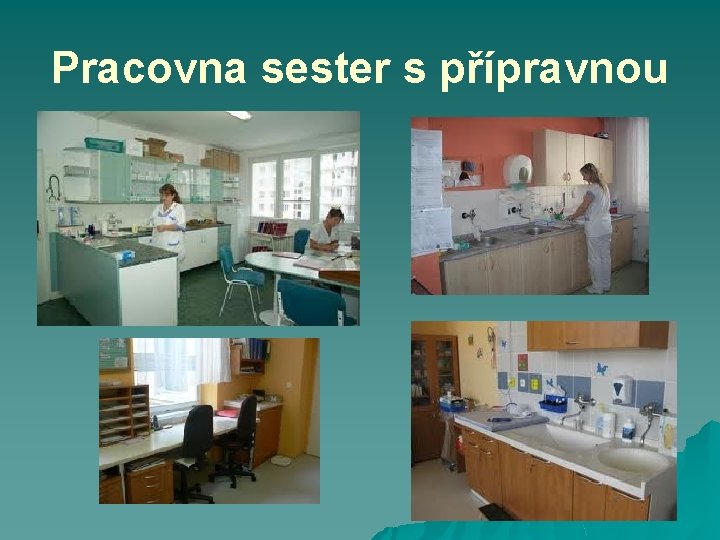 Pracovna sester s přípravnou